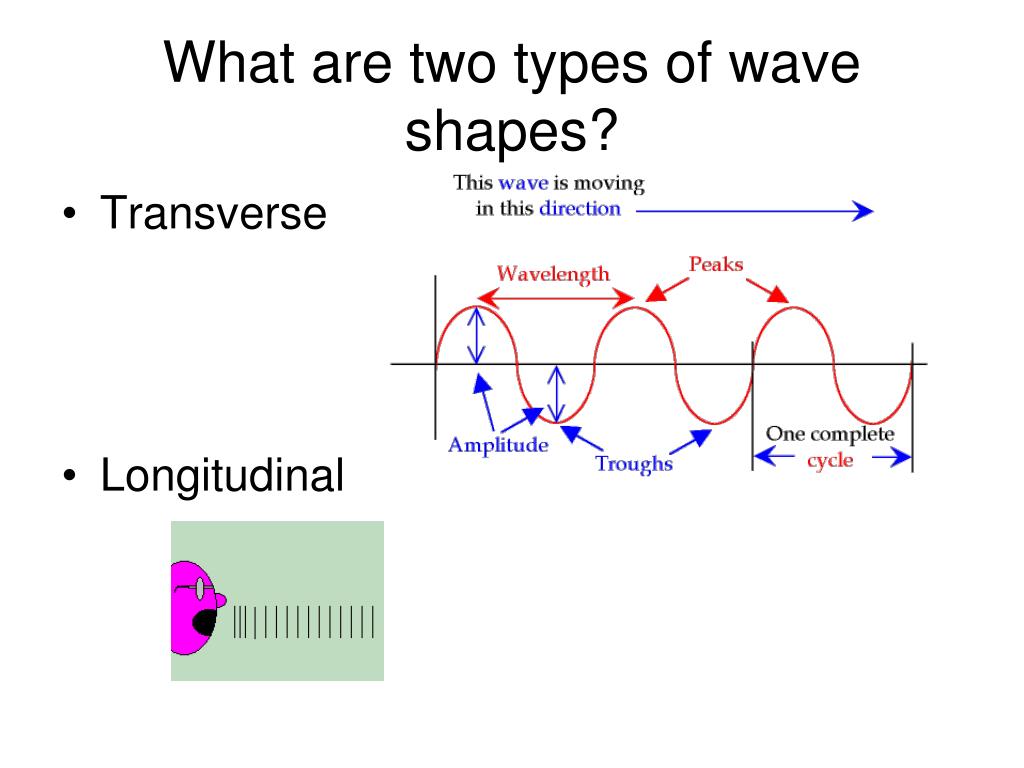 What are two types of wave shapes?

• Transverse

This wave is moving in this direction

Wavelength

Peaks

Amplitude

Troughs

One complete cycle

• Longitudinal